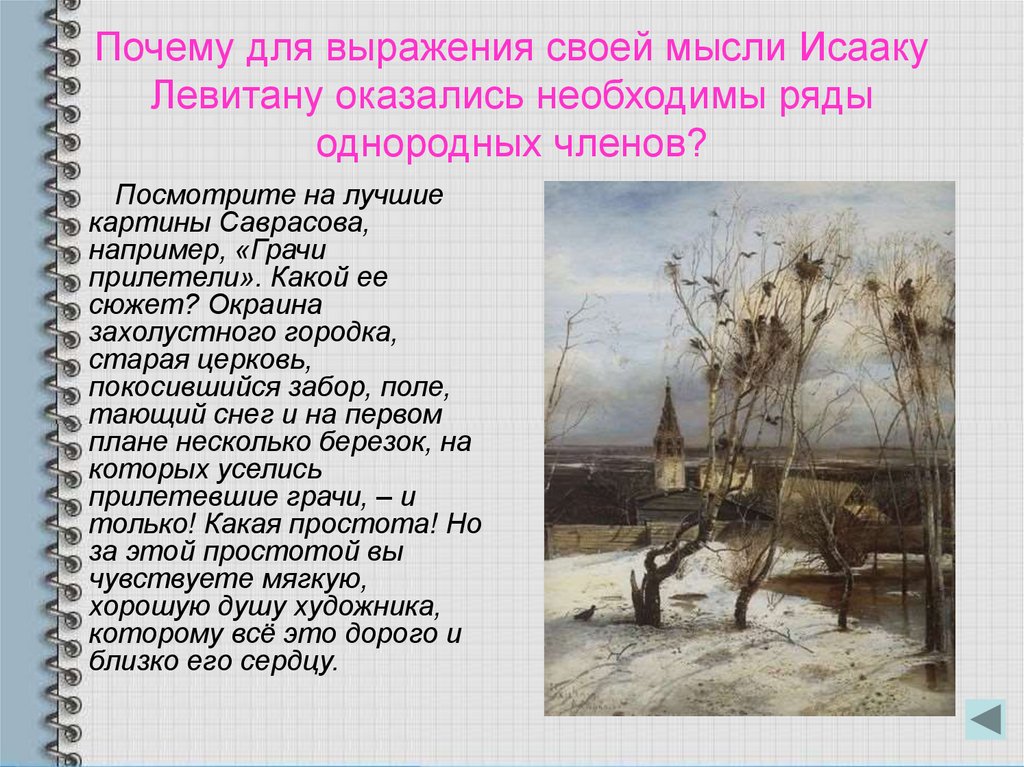 Почему для выражения своей мысли Исааку Левитану оказались необходимы ряды однородных членов?

Посмотрите на лучшие картины Саврасова, например, «Грачи прилетели». Какой ее сюжет? Окраина захолустного городка, старая церковь, покосившийся забор, поле, тающий снег и на первом плане несколько березок, на которых уселись прилетевшие грачи, – и только! Какая простота! Но за этой простотой вы чувствуете мягкую, хорошую душу художника, которому всё это дорого и близко его сердцу.